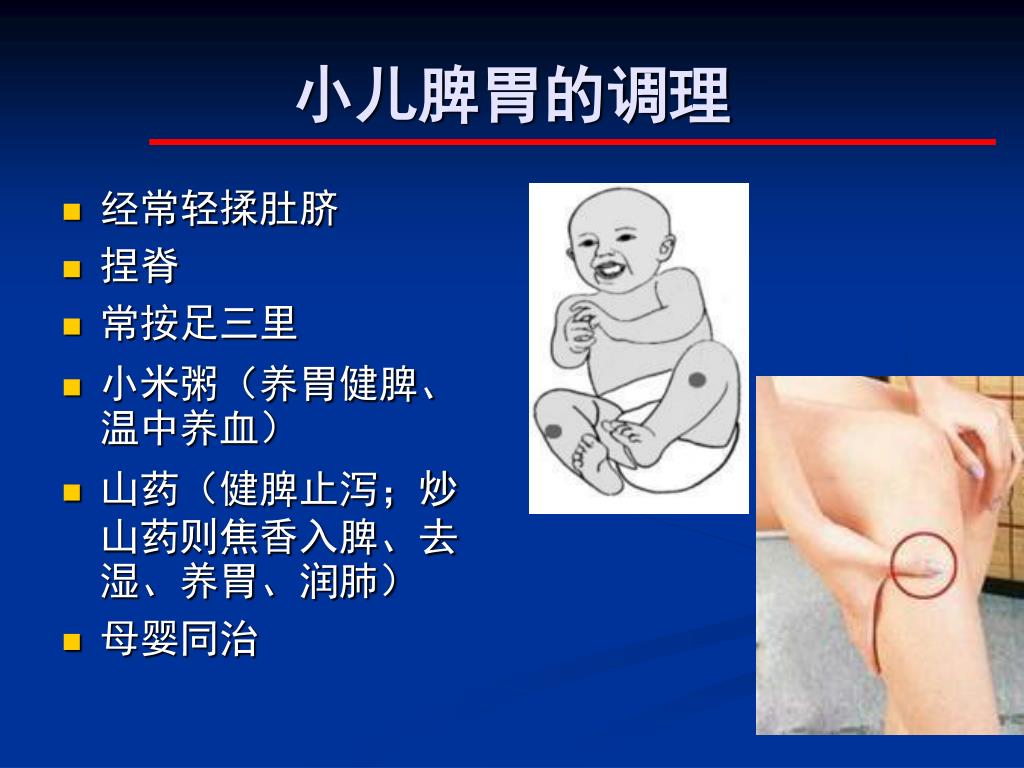 小儿脾胃的调理

- 经常轻揉肚脐
- 捏脊
- 常按足三里
- 小米粥（养胃健脾、温中养血）
- 山药（健脾止泻；炒山药则焦香入脾、去湿、养胃、润肺）
- 母婴同治